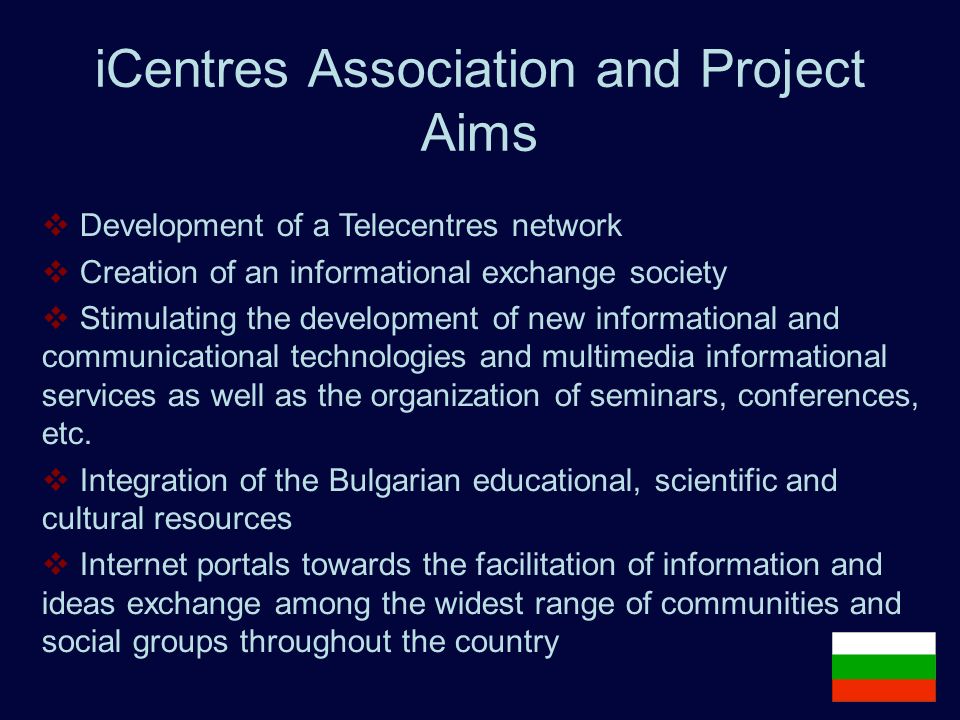 iCentres Association and Project Aims

❖ Development of a Telecentres network

❖ Creation of an informational exchange society

❖ Stimulating the development of new informational and communicational technologies and multimedia informational services as well as the organization of seminars, conferences, etc.

❖ Integration of the Bulgarian educational, scientific and cultural resources

❖ Internet portals towards the facilitation of information and ideas exchange among the widest range of communities and social groups throughout the country